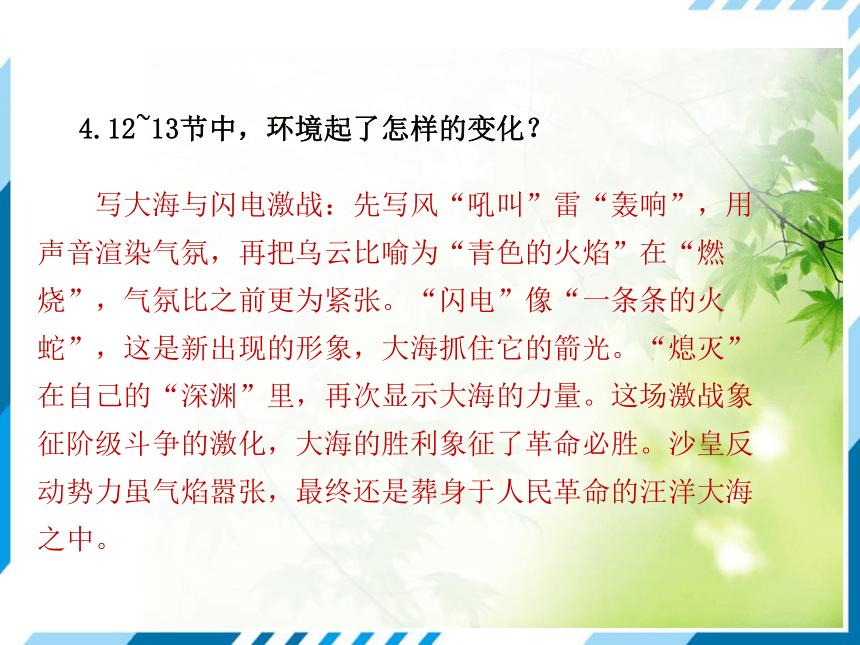 4.12~13节中，环境起了怎样的变化？

写大海与闪电激战：先写风“吼叫”雷“轰响”，用声音渲染气氛，再把乌云比喻为“青色的火焰”在“燃烧”，气氛比之前更为紧张。“闪电”像“一条条的火蛇”，这是新出现的形象，大海抓住它的箭光。“熄灭”在自己的“深渊”里，再次显示大海的力量。这场激战象征阶级斗争的激化，大海的胜利象征了革命必胜。沙皇反动势力虽气焰嚣张，最终还是葬身于人民革命的汪洋大海之中。